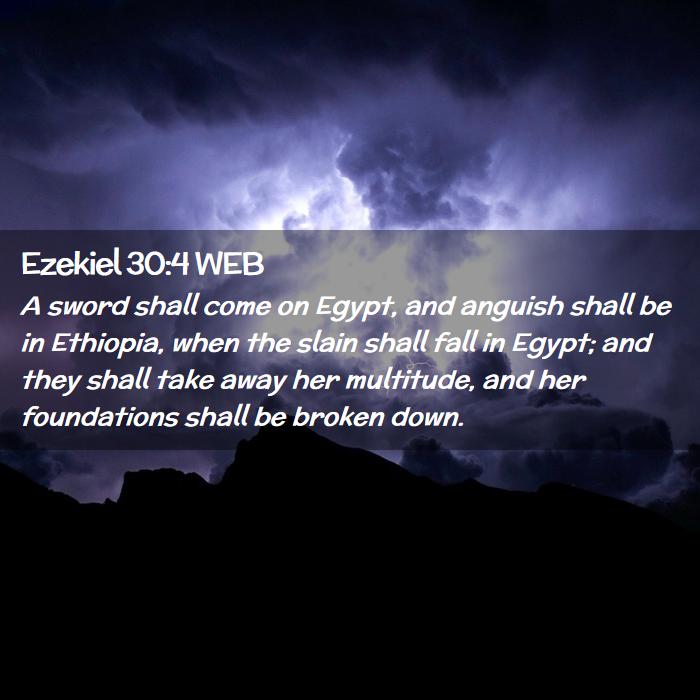 Ezekiel 30:4 WEB

A sword shall come on Egypt, and anguish shall be in Ethiopia, when the slain shall fall in Egypt; and they shall take away her multitude, and her foundations shall be broken down.